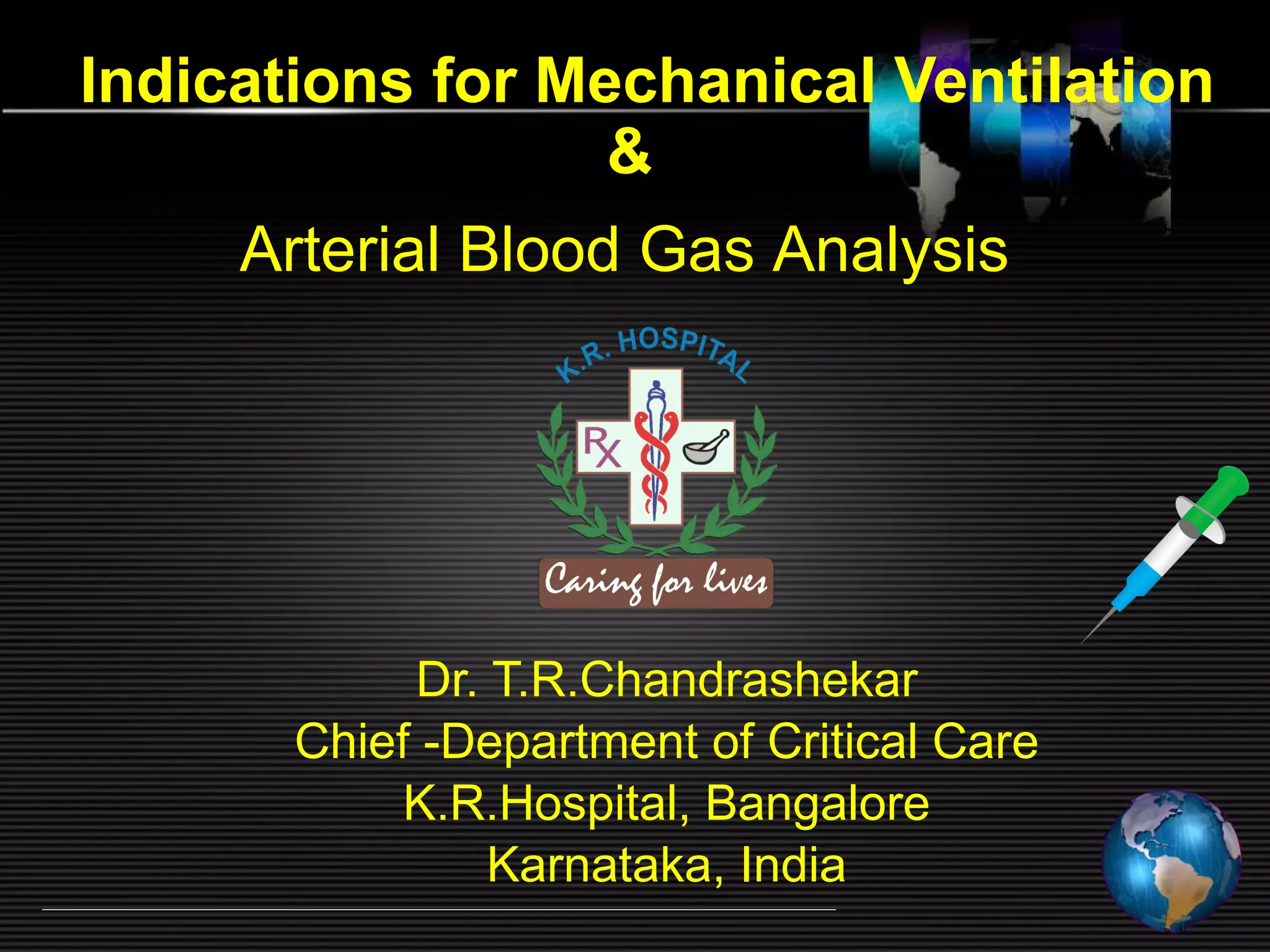 Indications for Mechanical Ventilation
&
Arterial Blood Gas Analysis

K.R. HOSPITAL
Rx
Caring for lives

Dr. T.R.Chandrashekar
Chief -Department of Critical Care
K.R.Hospital, Bangalore
Karnataka, India